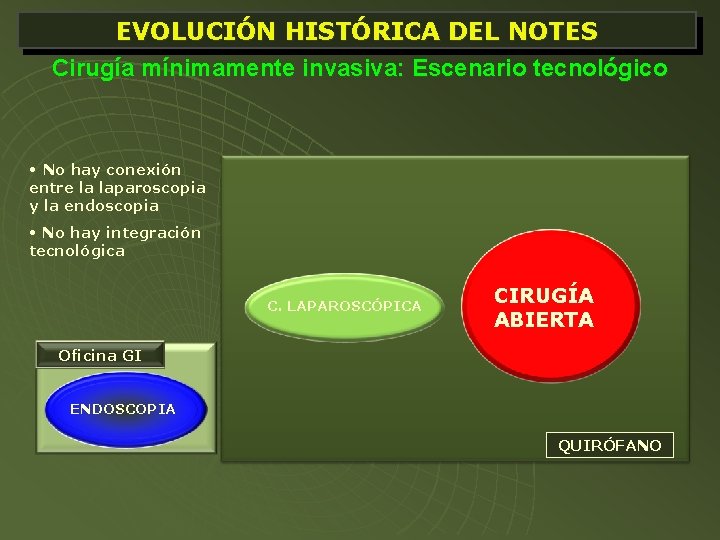 EVOLUCIÓN HISTÓRICA DEL NOTES

Cirugía mínimamente invasiva: Escenario tecnológico

• No hay conexión entre la laparoscopia y la endoscopia

• No hay integración tecnológica

C. LAPAROSCÓPICA

CIRUGÍA ABIERTA

Oficina GI

ENDOSCOPIA

QUIRÓFANO